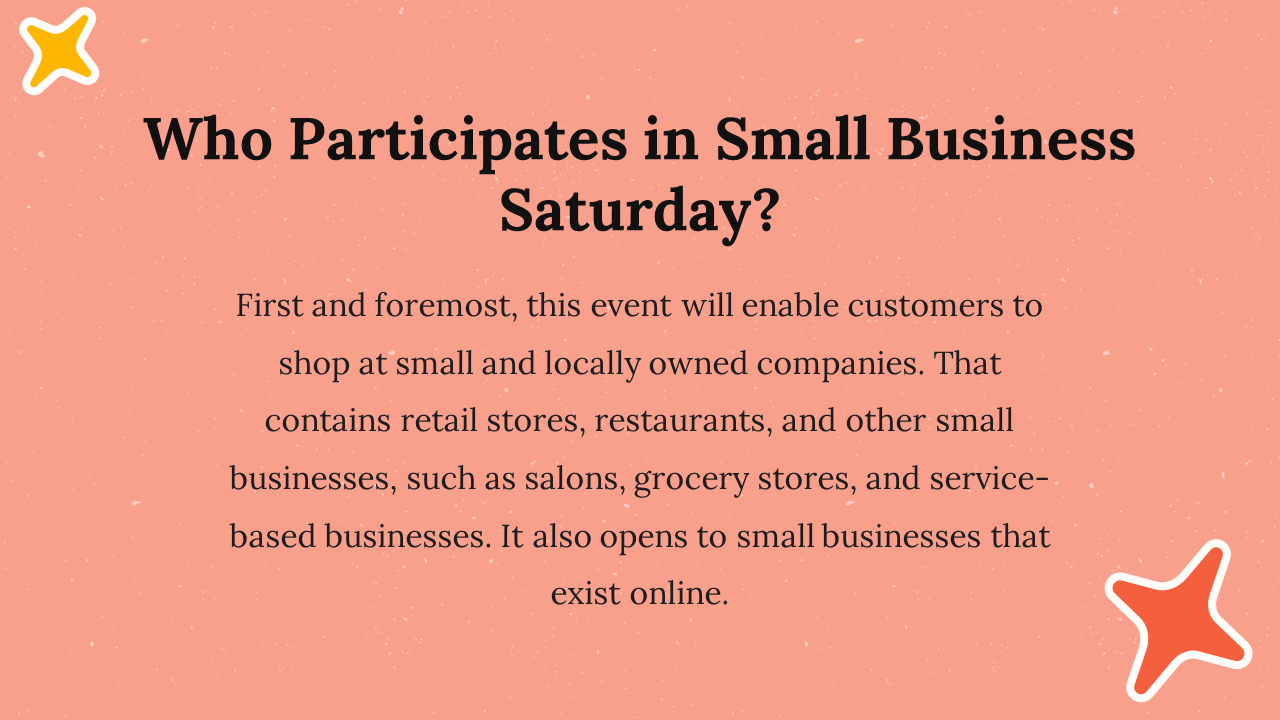 Who Participates in Small Business Saturday?

First and foremost, this event will enable customers to shop at small and locally owned companies. That contains retail stores, restaurants, and other small businesses, such as salons, grocery stores, and service-based businesses. It also opens to small businesses that exist online.